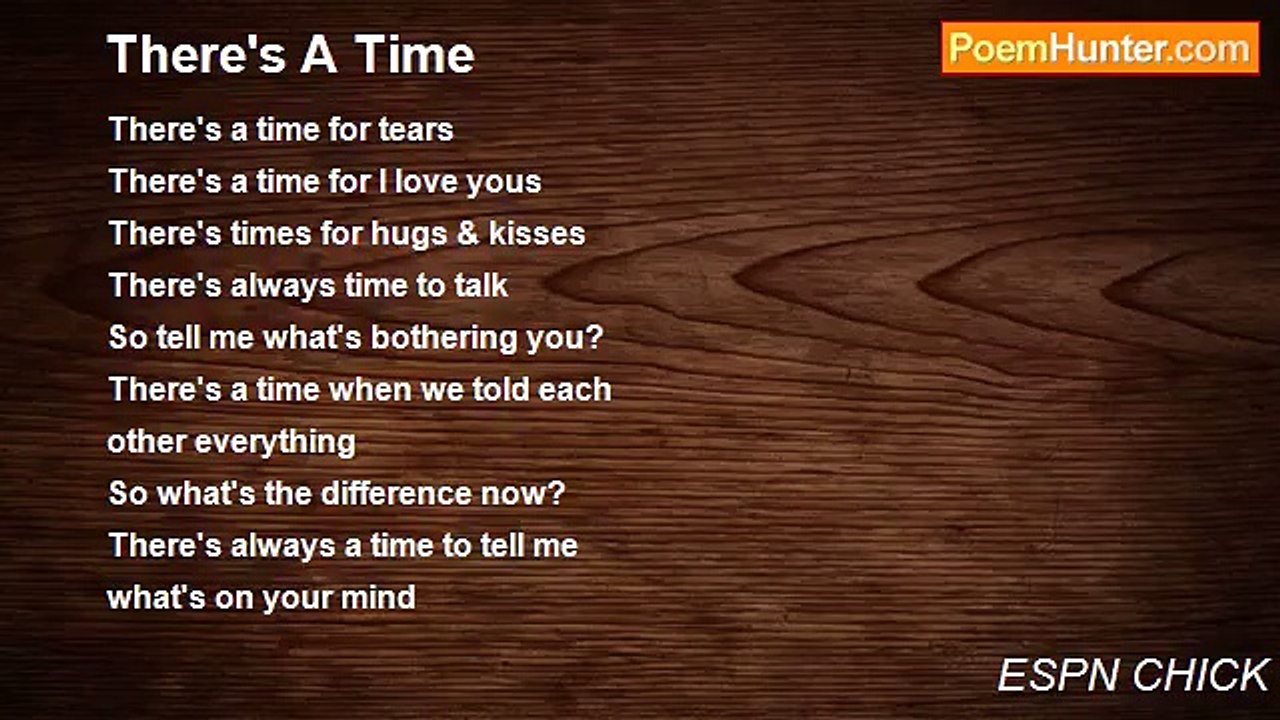 There's A Time

PoemHunter.com

There's a time for tears
There's a time for I love yous
There's times for hugs & kisses
There's always time to talk
So tell me what's bothering you?
There's a time when we told each other everything
So what's the difference now?
There's always a time to tell me what's on your mind

ESPN CHICK